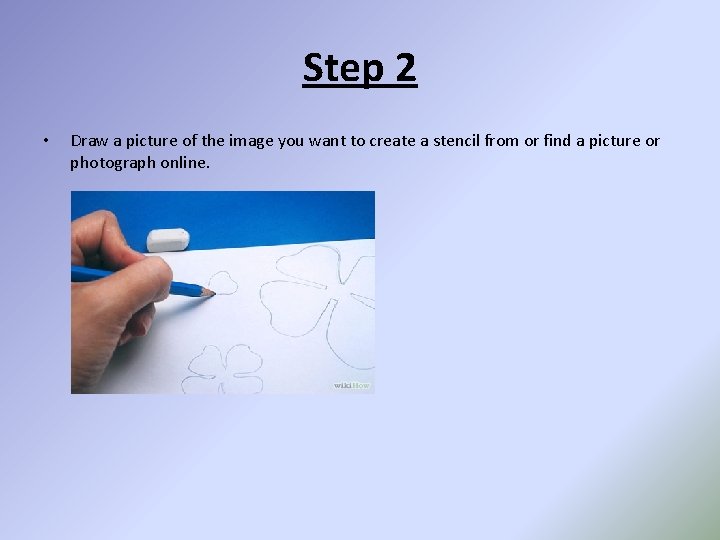 Step 2

• Draw a picture of the image you want to create a stencil from or find a picture or photograph online.

wikiHow